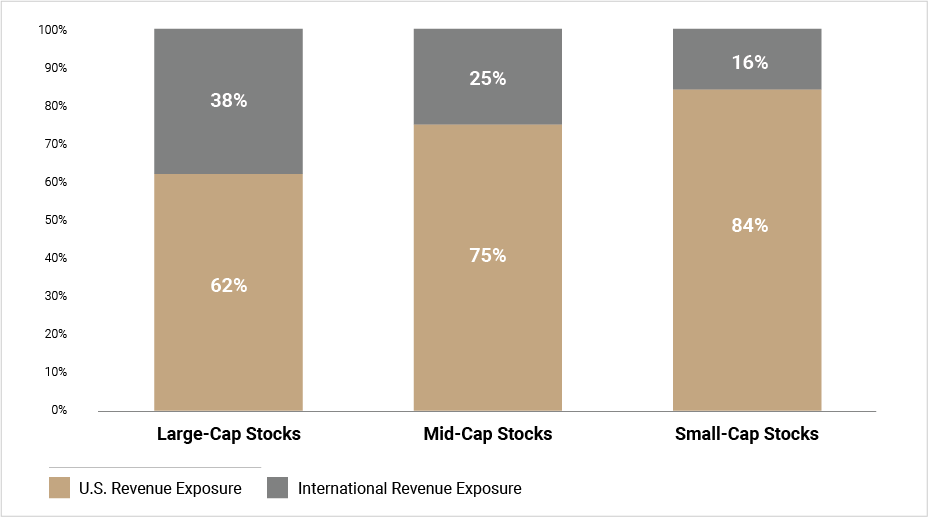 100%
90%
80%
70%
60%
50%
40%
30%
20%
10%
0%

38%
62%
25%
75%
16%
84%

Large-Cap Stocks
Mid-Cap Stocks
Small-Cap Stocks

U.S. Revenue Exposure
International Revenue Exposure